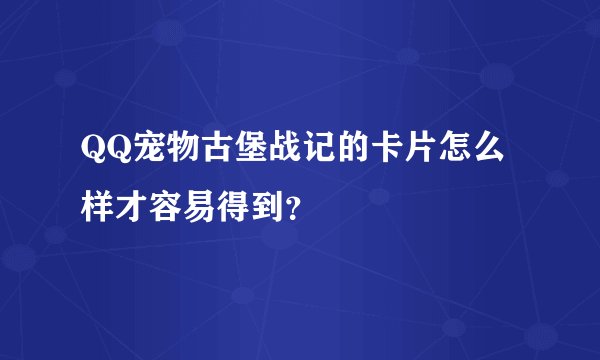 QQ宠物古堡战记的卡片怎么样才容易得到?